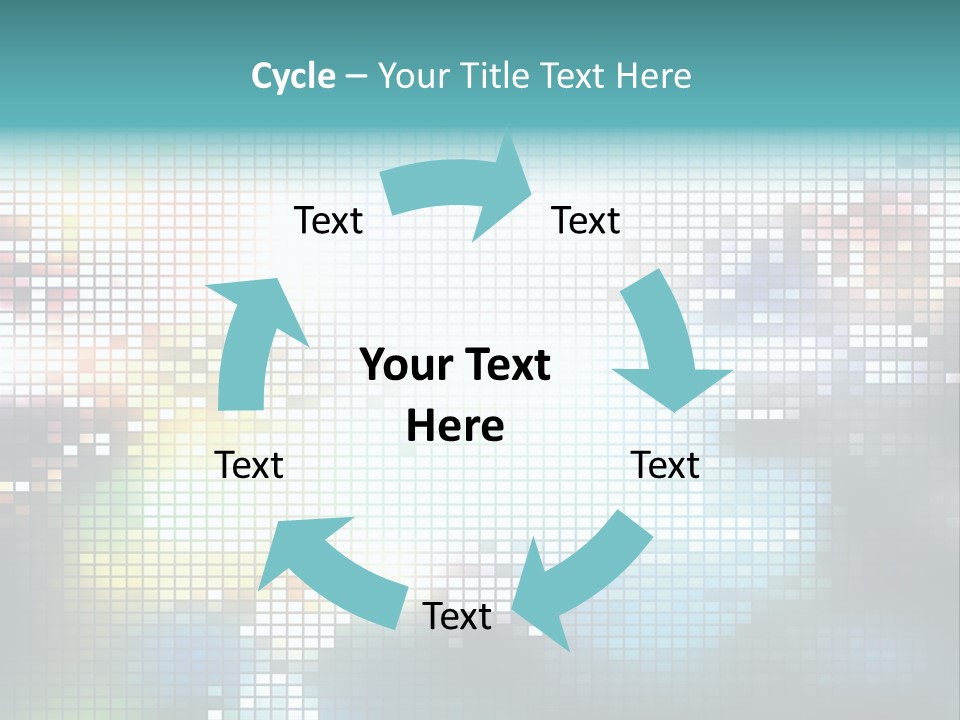 Cycle – Your Title Text Here

Text

Text

Your Text Here

Text

Text

Text